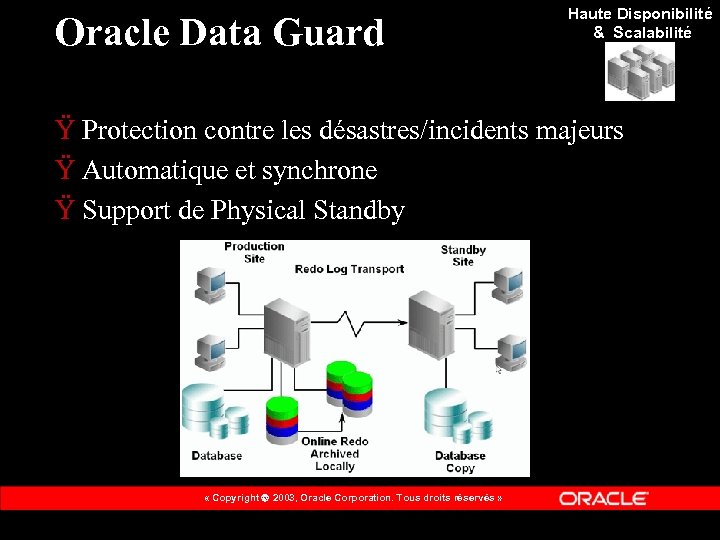 Oracle Data Guard

Haute Disponibilité & Scalabilité

Ÿ Protection contre les désastres/incidents majeurs
Ÿ Automatique et synchrone
Ÿ Support de Physical Standby

Production Site

Redo Log Transport

Standby Site

Database

Online Redo Archived Locally

Database Copy

« Copyright © 2003, Oracle Corporation. Tous droits réservés »

ORACLE